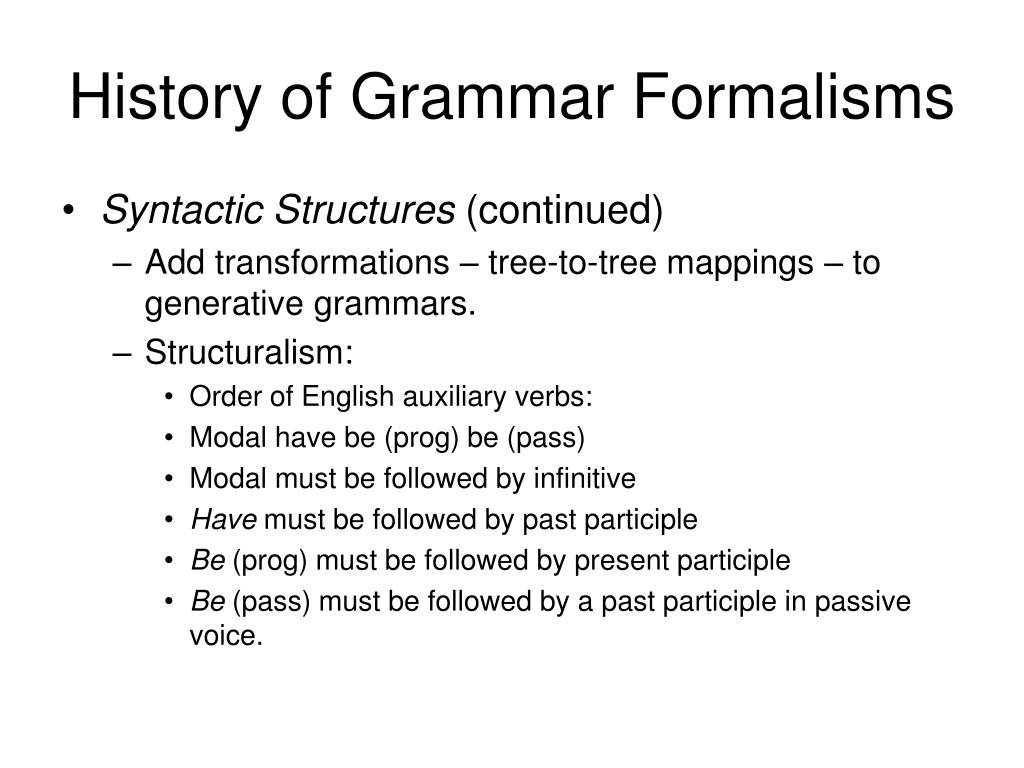 History of Grammar Formalisms

• Syntactic Structures (continued)
– Add transformations – tree-to-tree mappings – to generative grammars.
– Structuralism:
• Order of English auxiliary verbs:
• Modal have be (prog) be (pass)
• Modal must be followed by infinitive
• Have must be followed by past participle
• Be (prog) must be followed by present participle
• Be (pass) must be followed by a past participle in passive voice.